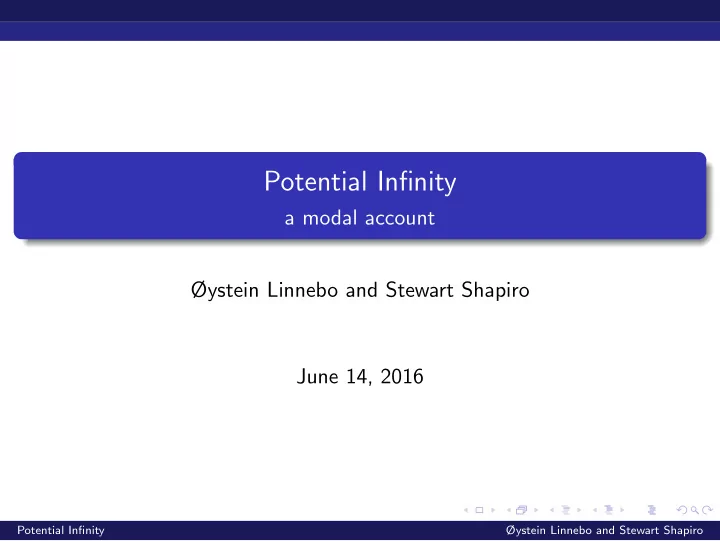 Potential Infinity
a modal account

Øystein Linnebo and Stewart Shapiro

June 14, 2016

Potential Infinity

Øystein Linnebo and Stewart Shapiro